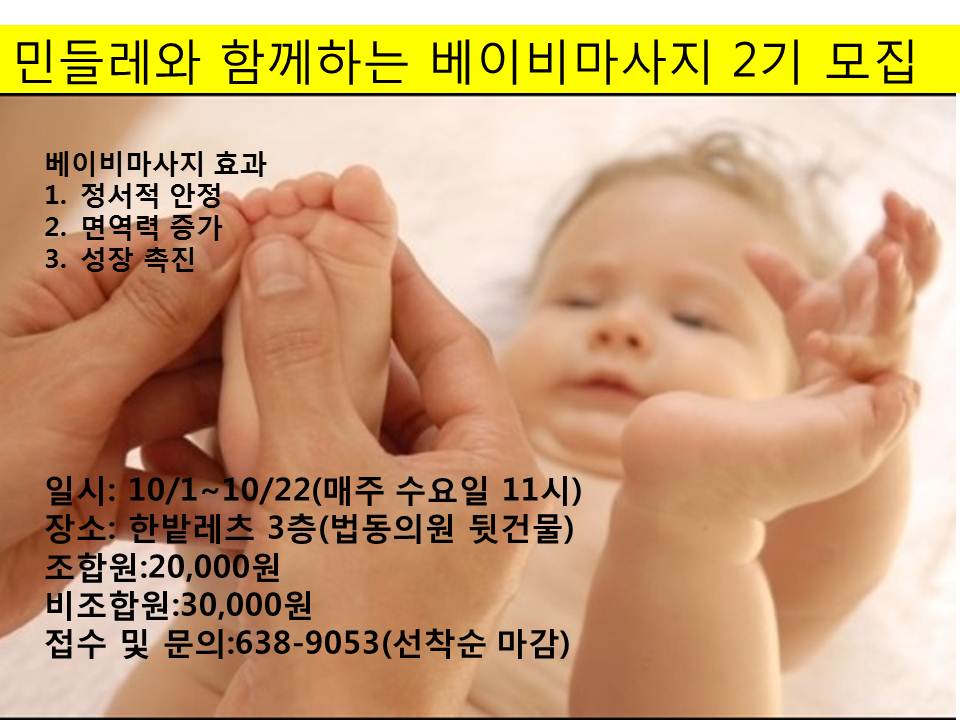 민들레와 함께하는 베이비마사지 2기 모집

베이비마사지 효과
1. 정서적 안정
2. 면역력 증가
3. 성장 촉진

일시: 10/1~10/22(매주 수요일 11시)
장소: 한밭레츠 3층(법동의원 뒷건물)
조합원:20,000원
비조합원:30,000원
접수 및 문의:638-9053(선착순 마감)